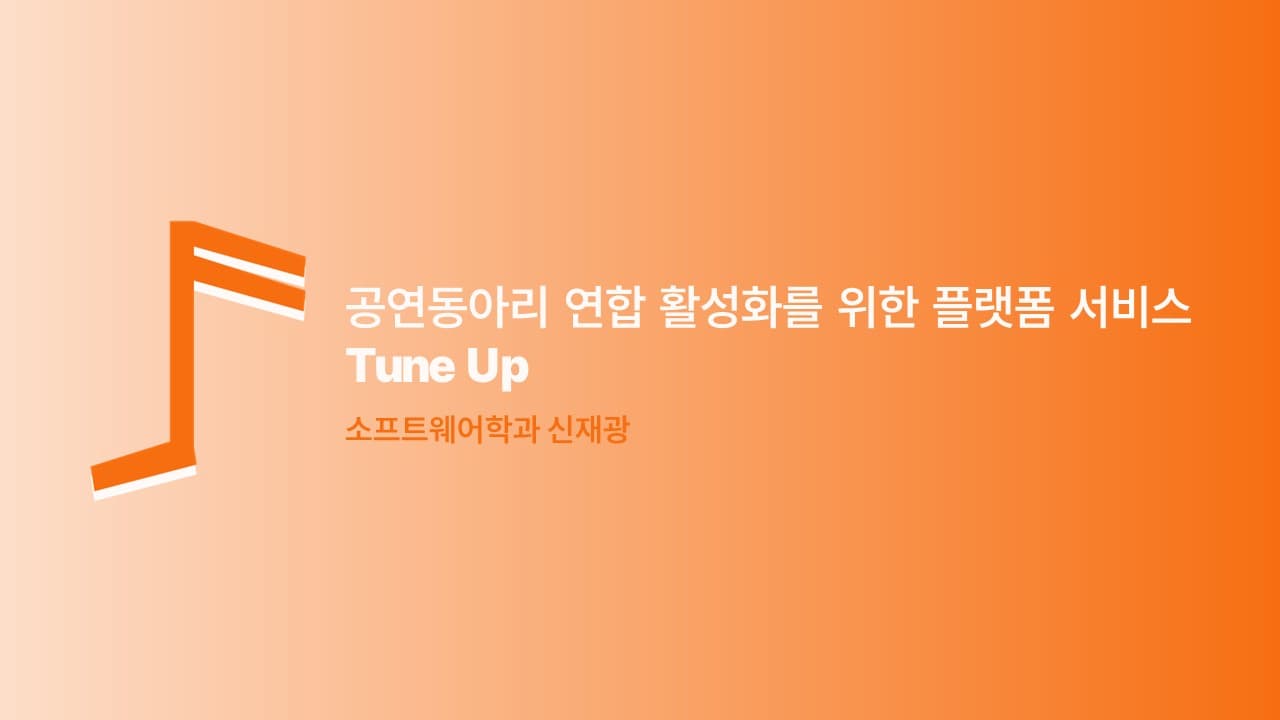 공연동아리 연합 활성화를 위한 플랫폼 서비스
Tune Up

소프트웨어학과 신재광